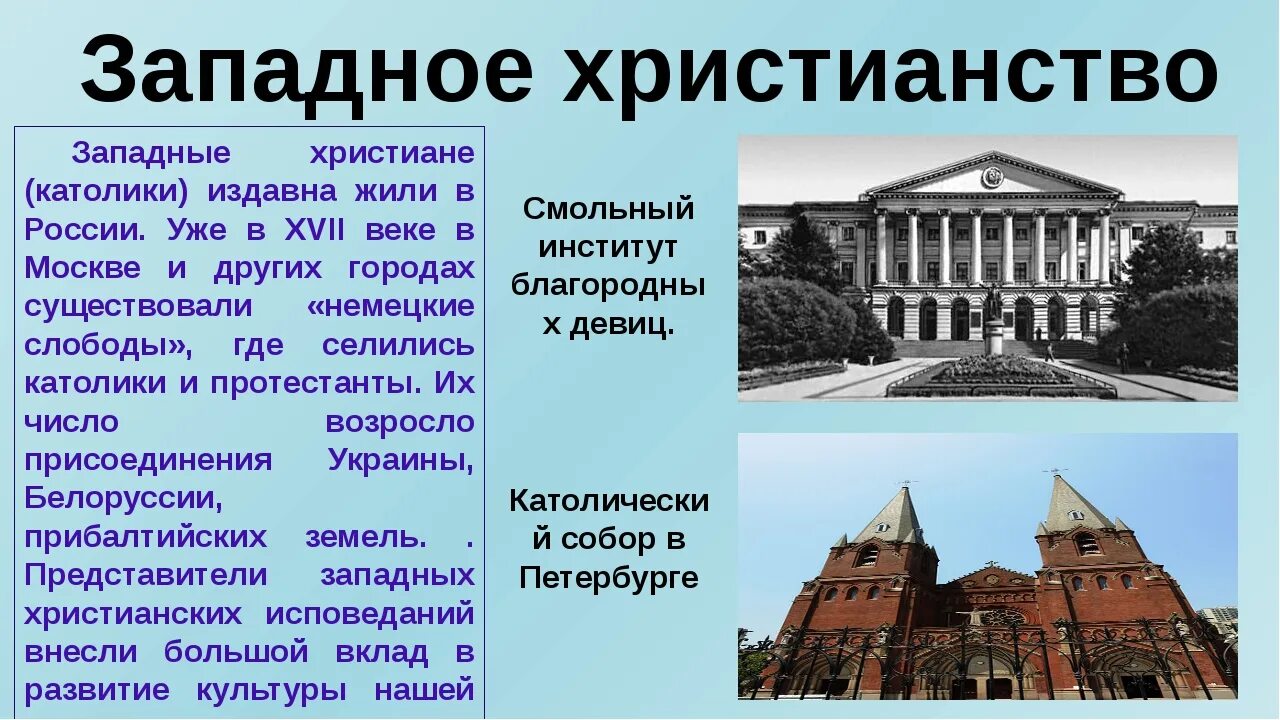 Западное христианство

Западные христиане (католики) издавна жили в России. Уже в XVII веке в Москве и других городах существовали «немецкие слободы», где селились католики и протестанты. Их число возросло присоединения Украины, Белоруссии, прибалтийских земель. . Представители западных христианских исповеданий внесли большой вклад в развитие культуры нашей

Смольный институт благородных девиц.

Католический собор в Петербурге